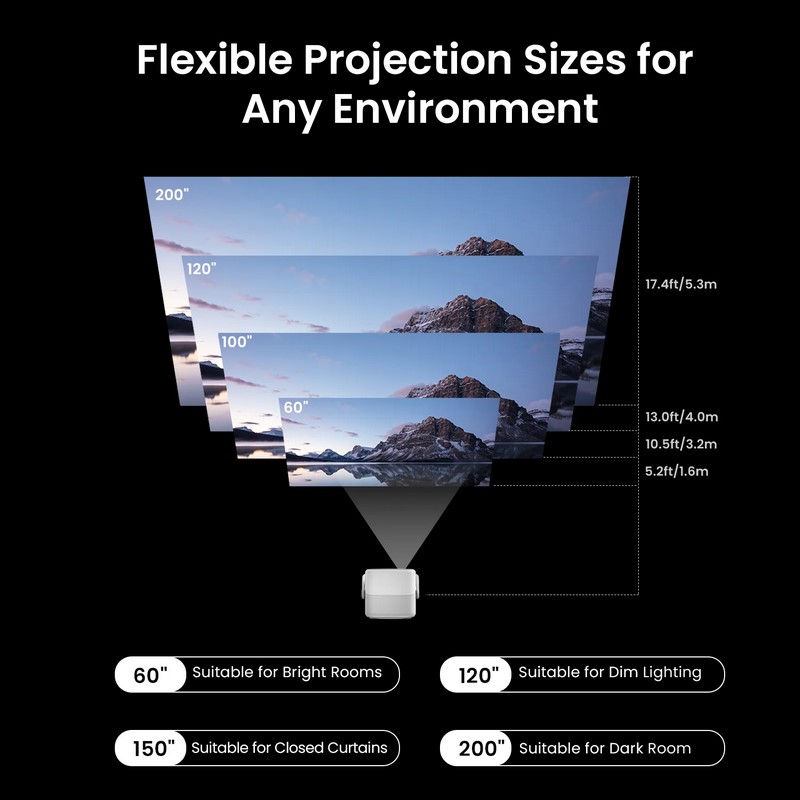 Flexible Projection Sizes for Any Environment

200"

120"

100"

60"

17.4ft/5.3m

13.0ft/4.0m

10.5ft/3.2m

5.2ft/1.6m

60" Suitable for Bright Rooms

120" Suitable for Dim Lighting

150" Suitable for Closed Curtains

200" Suitable for Dark Room